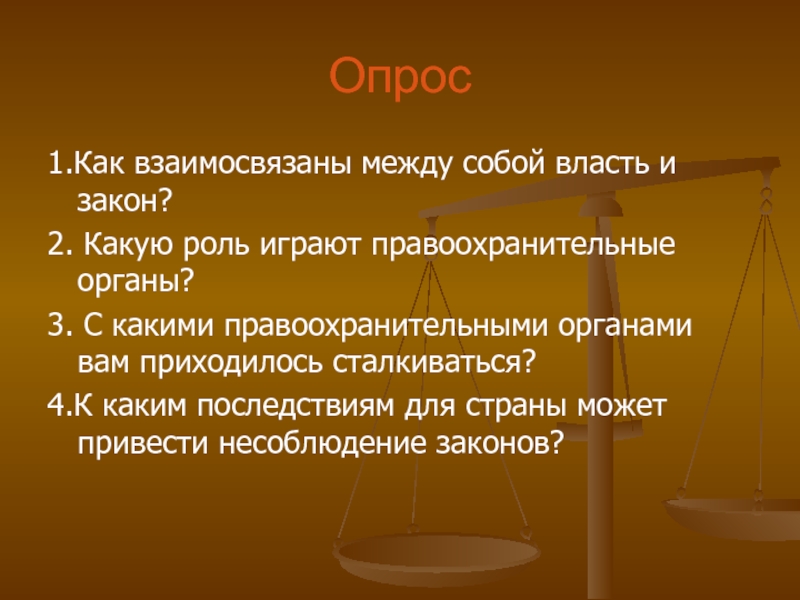 Опрос

1.Как взаимосвязаны между собой власть и закон?

2. Какую роль играют правоохранительные органы?

3. С какими правоохранительными органами вам приходилось сталкиваться?

4.К каким последствиям для страны может привести несоблюдение законов?